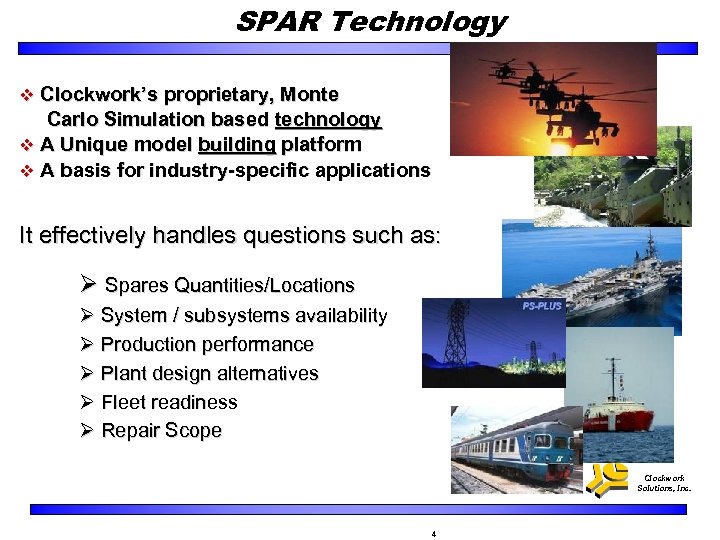 SPAR Technology

❖ Clockwork's proprietary, Monte Carlo Simulation based technology
❖ A Unique model building platform
❖ A basis for industry-specific applications

It effectively handles questions such as:

➢ Spares Quantities/Locations
➢ System / subsystems availability
➢ Production performance
➢ Plant design alternatives
➢ Fleet readiness
➢ Repair Scope

PS-PLUS

Clockwork Solutions, Inc.

4